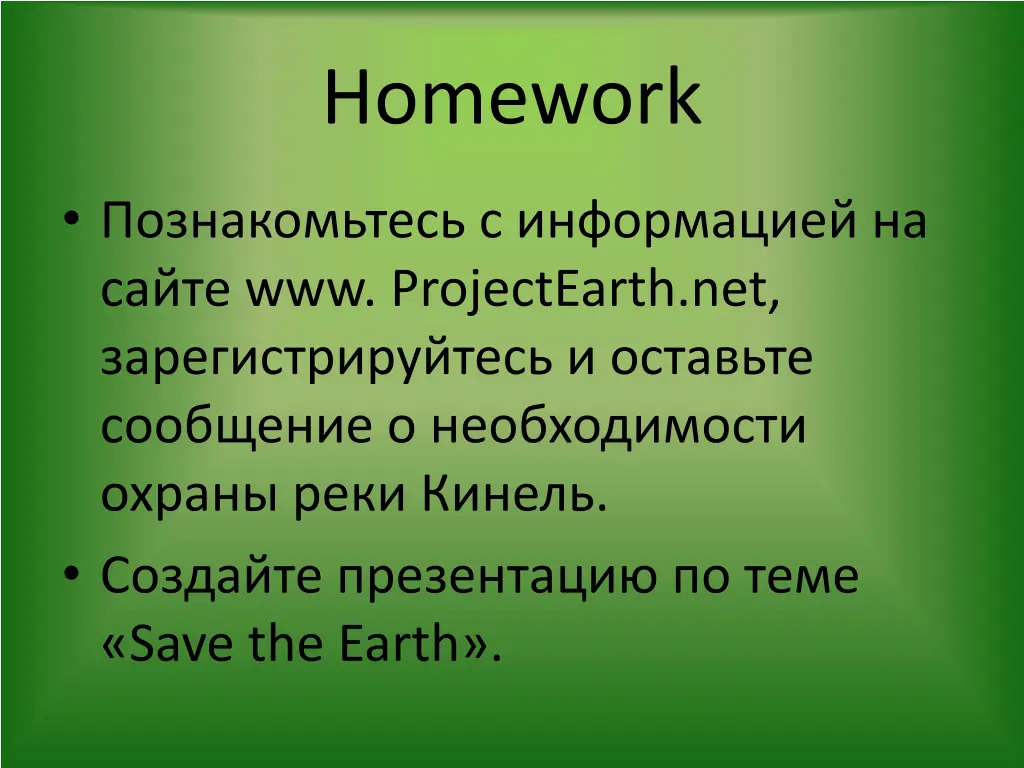 Homework

• Познакомьтесь с информацией на сайте www. ProjectEarth.net, зарегистрируйтесь и оставьте сообщение о необходимости охраны реки Кинель.
• Создайте презентацию по теме «Save the Earth».